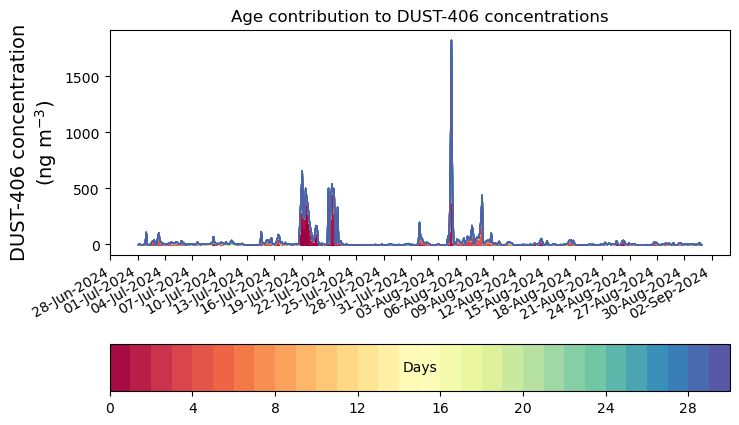 Age contribution to DUST-406 concentrations

DUST-406 concentration (ng m$^{-3}$)

1500
1000
500
0

28-Jun-2024
01-Jul-2024
04-Jul-2024
07-Jul-2024
10-Jul-2024
13-Jul-2024
16-Jul-2024
19-Jul-2024
22-Jul-2024
25-Jul-2024
28-Jul-2024
31-Jul-2024
03-Aug-2024
06-Aug-2024
09-Aug-2024
12-Aug-2024
15-Aug-2024
18-Aug-2024
21-Aug-2024
24-Aug-2024
27-Aug-2024
30-Aug-2024
02-Sep-2024

Days

0
4
8
12
16
20
24
28